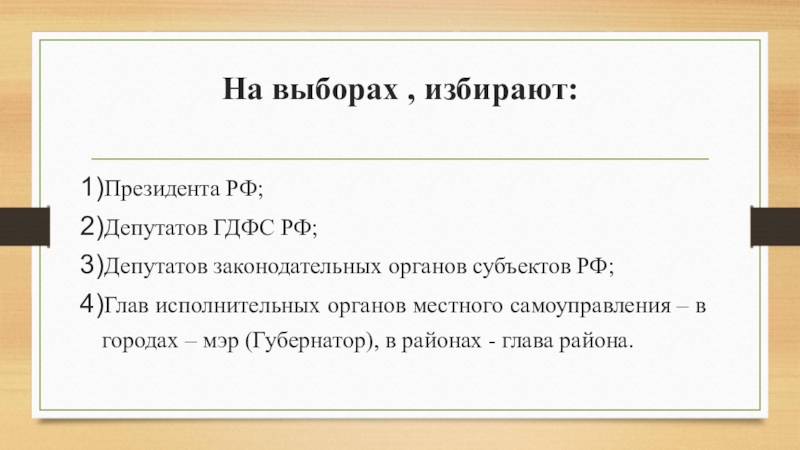 На выборах , избирают:

1)Президента РФ;
2)Депутатов ГДФС РФ;
3)Депутатов законодательных органов субъектов РФ;
4)Глав исполнительных органов местного самоуправления – в городах – мэр (Губернатор), в районах - глава района.